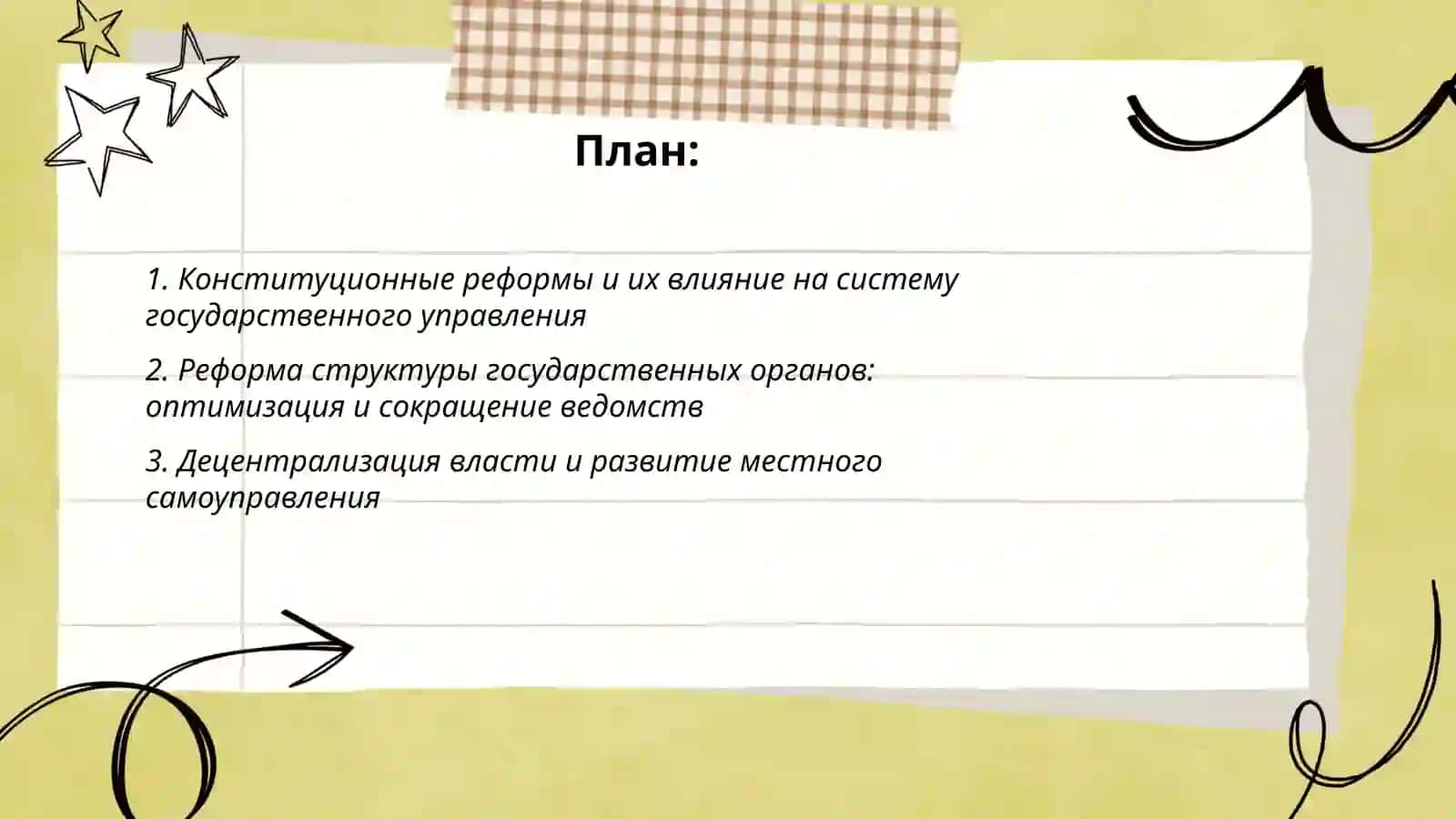 План:

1. Конституционные реформы и их влияние на систему государственного управления

2. Реформа структуры государственных органов: оптимизация и сокращение ведомств

3. Децентрализация власти и развитие местного самоуправления